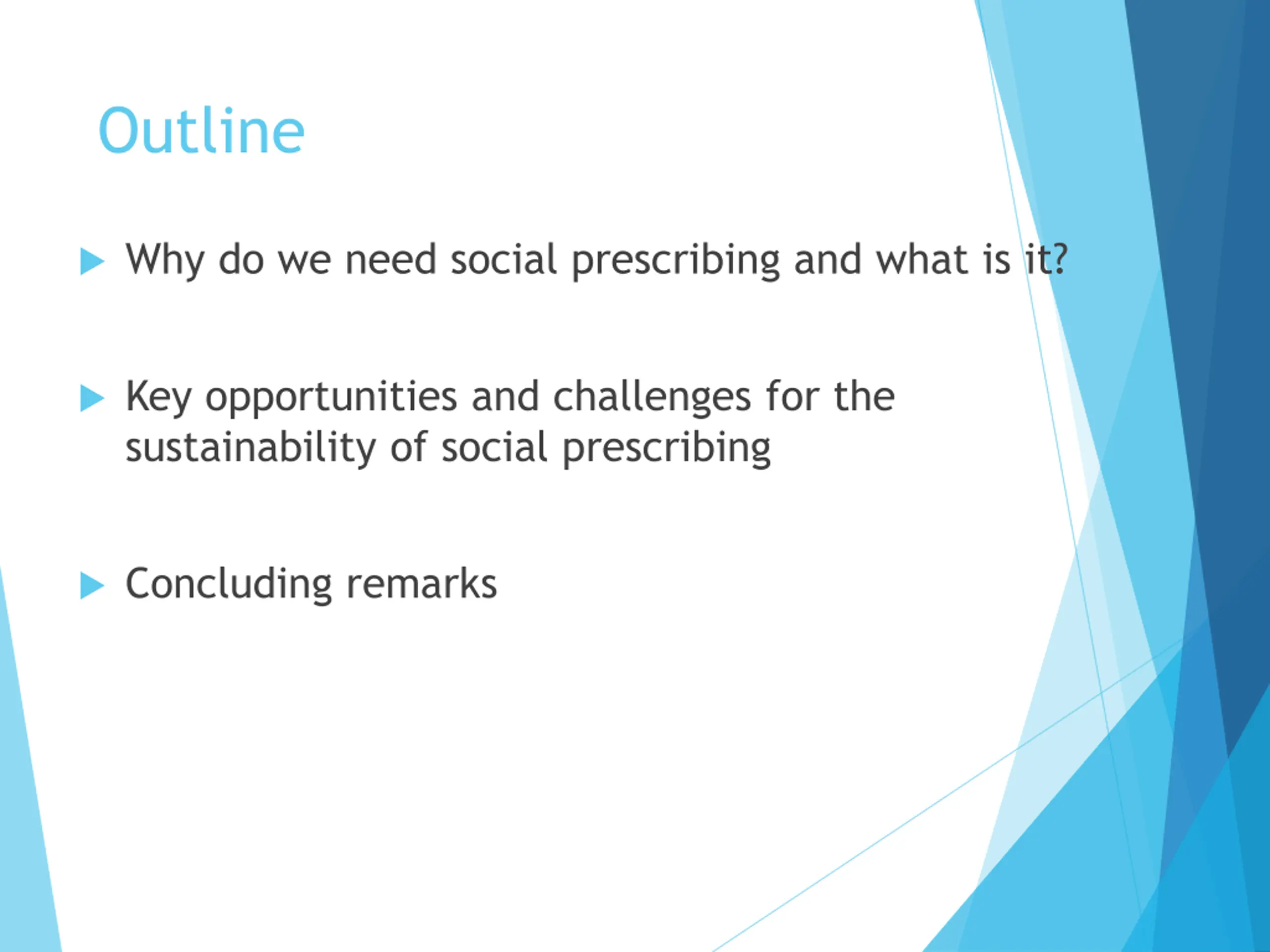 Outline

Why do we need social prescribing and what is it?

Key opportunities and challenges for the sustainability of social prescribing

Concluding remarks